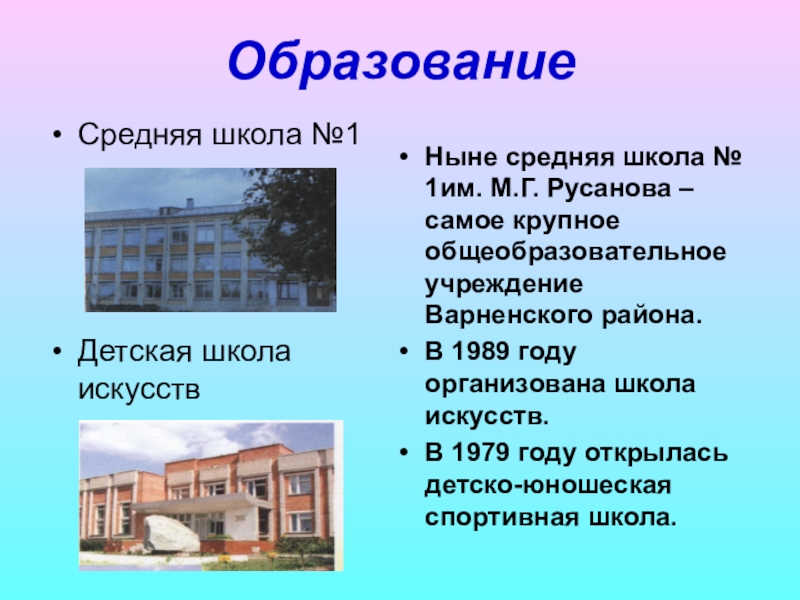 Образование

• Средняя школа №1

• Детская школа искусств

• Ныне средняя школа № 1им. М.Г. Русанова – самое крупное общеобразовательное учреждение Варненского района.

• В 1989 году организована школа искусств.

• В 1979 году открылась детско-юношеская спортивная школа.